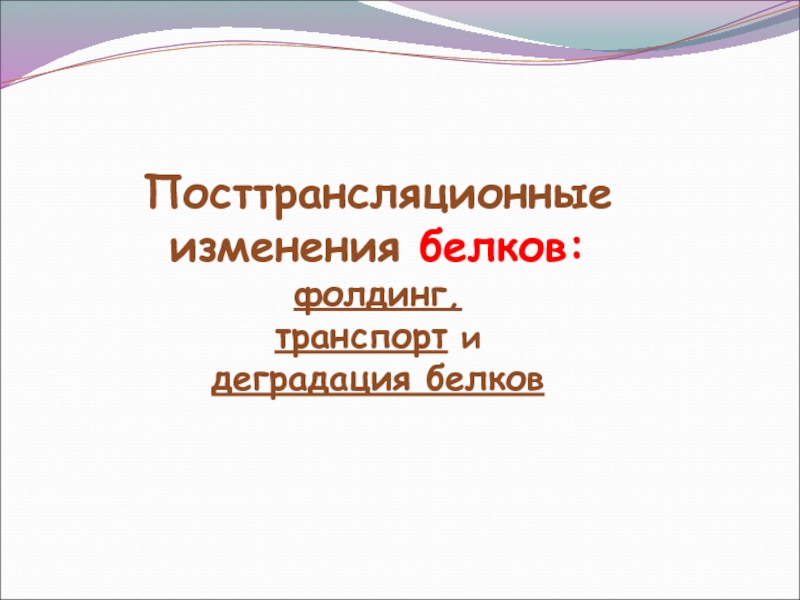 Посттрансляционные изменения белков:
фолдинг,
транспорт и
деградация белков